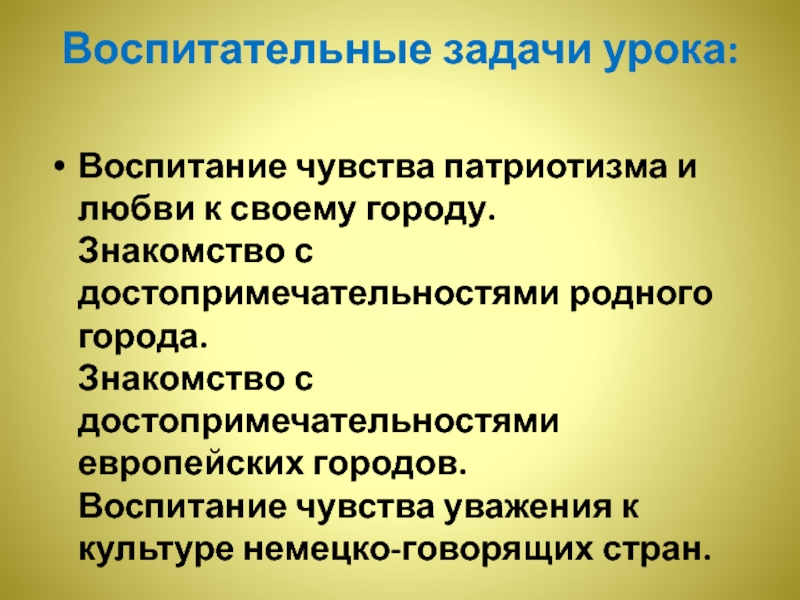 Воспитательные задачи урока:

• Воспитание чувства патриотизма и любви к своему городу.
Знакомство с достопримечательностями родного города.
Знакомство с достопримечательностями европейских городов.
Воспитание чувства уважения к культуре немецко-говорящих стран.